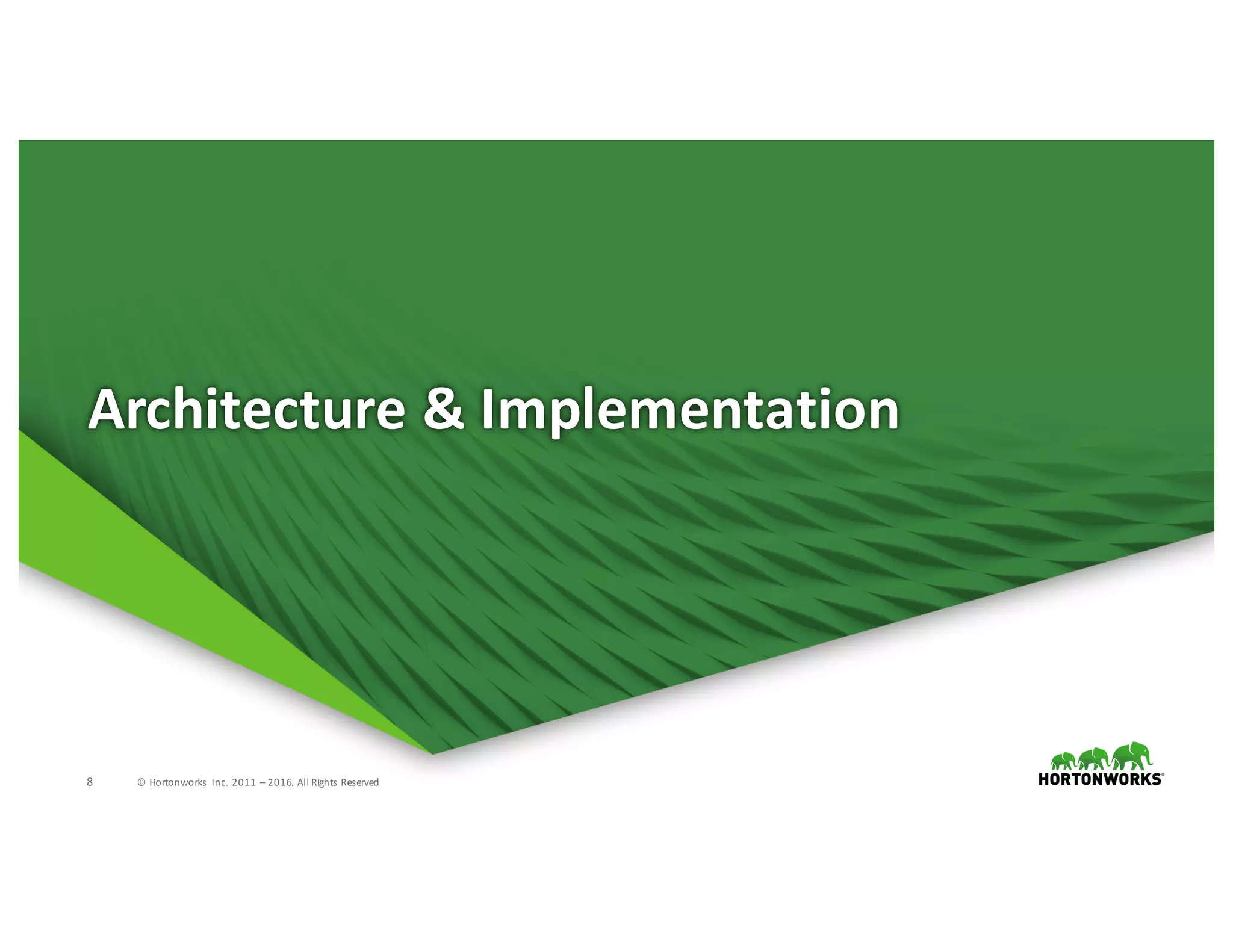 Architecture & Implementation

8 © Hortonworks Inc. 2011 – 2016. All Rights Reserved

HORTONWORKS®